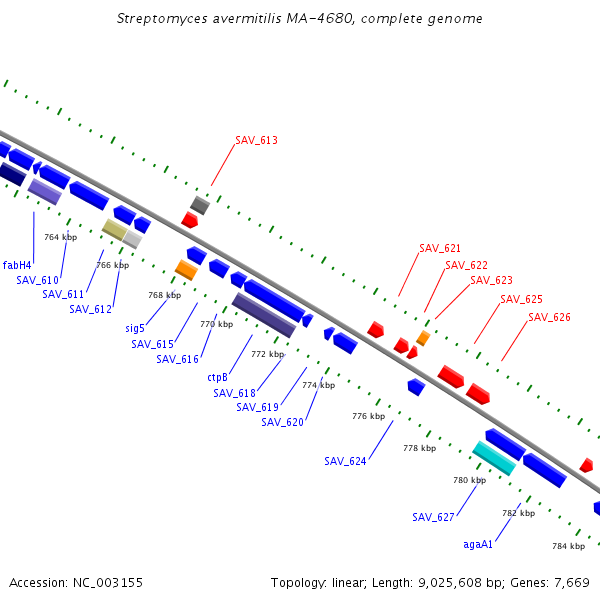 Streptomyces avermitilis MA-4680, complete genome

SAV_613

SAV_621
SAV_622
SAV_623
SAV_625
SAV_626

764 kbp
766 kbp
768 kbp
770 kbp
772 kbp
774 kbp
776 kbp
778 kbp
780 kbp
782 kbp
784 kbp

fabH4
SAV_610
SAV_611
SAV_612
sig5
SAV_615
SAV_616
ctpB
SAV_618
SAV_619
SAV_620
SAV_624
SAV_627
agaA1

Accession: NC_003155

Topology: linear; Length: 9,025,608 bp; Genes: 7,669